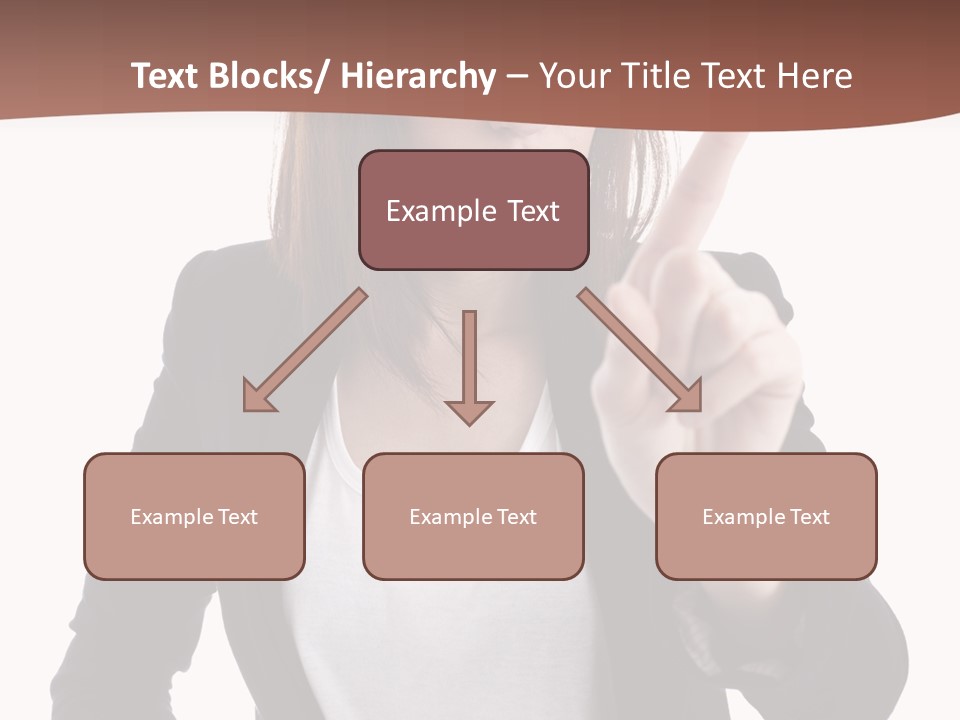 Text Blocks/ Hierarchy – Your Title Text Here

Example Text

Example Text

Example Text

Example Text